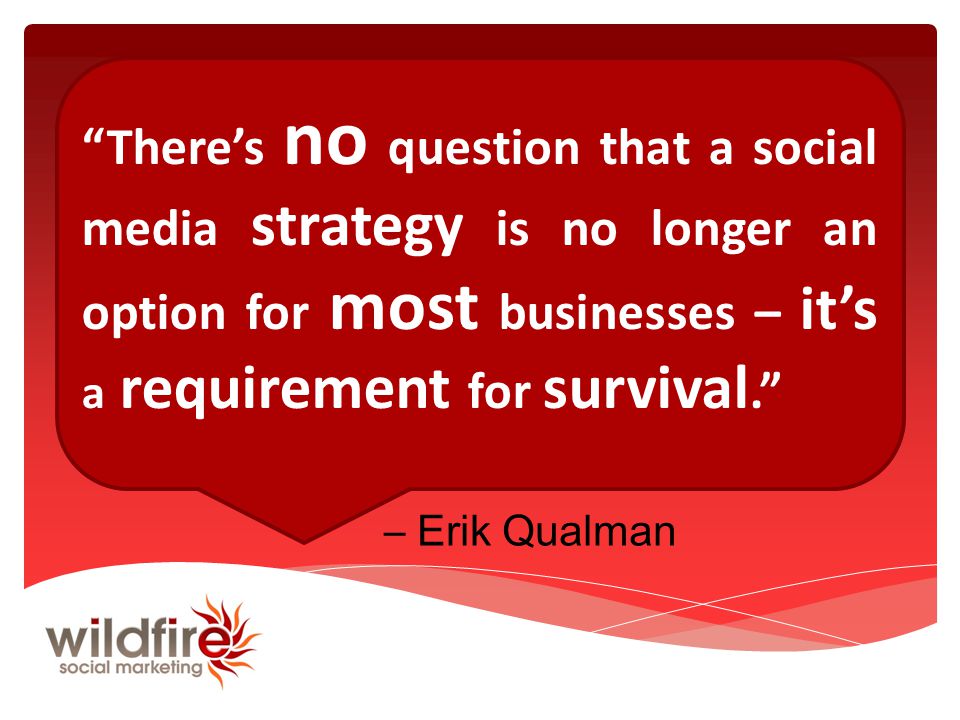 “There’s no question that a social media strategy is no longer an option for most businesses – it’s a requirement for survival.”

– Erik Qualman

wildfire
social marketing